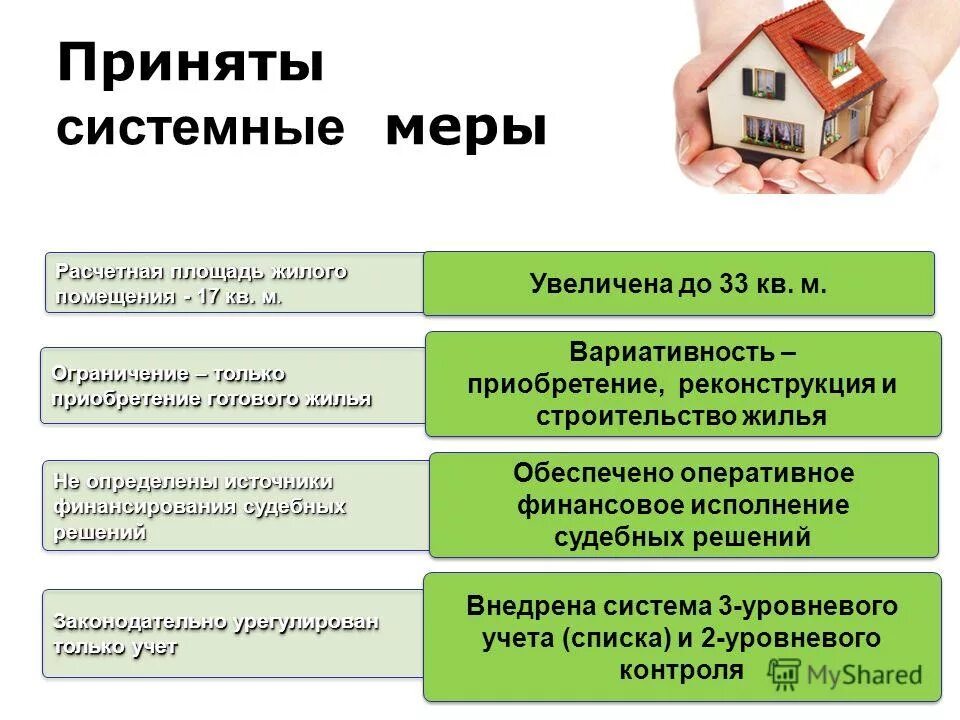 Приняты системные меры

Расчетная площадь жилого помещения - 17 кв. м.

Увеличена до 33 кв. м.

Ограничение – только приобретение готового жилья

Вариативность – приобретение, реконструкция и строительство жилья

Не определены источники финансирования судебных решений

Обеспечено оперативное финансовое исполнение судебных решений

Законодательно урегулирован только учет

Внедрена система 3-уровневого учета (списка) и 2-уровневого контроля

MyShared